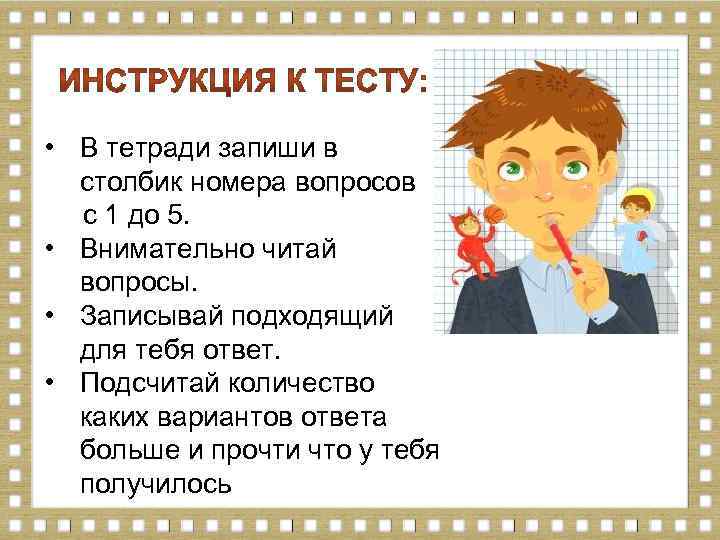 ИНСТРУКЦИЯ К ТЕСТУ:

• В тетради запиши в столбик номера вопросов с 1 до 5.
• Внимательно читай вопросы.
• Записывай подходящий для тебя ответ.
• Подсчитай количество каких вариантов ответа больше и прочти что у тебя получилось